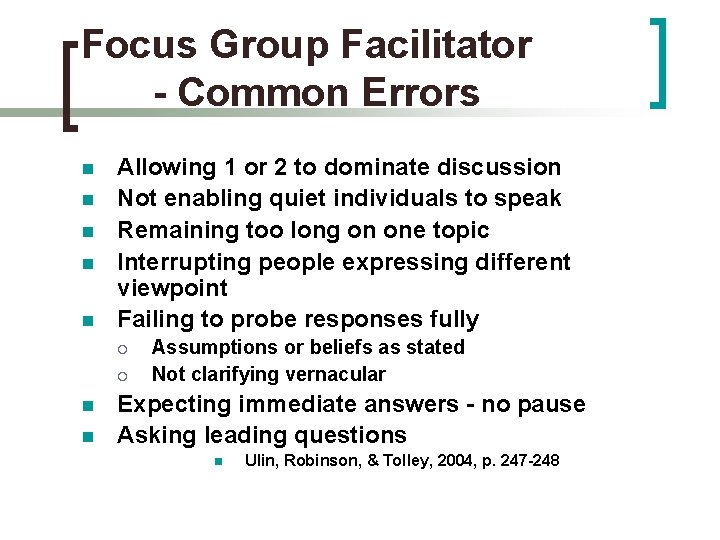 Focus Group Facilitator - Common Errors

- Allowing 1 or 2 to dominate discussion
- Not enabling quiet individuals to speak
- Remaining too long on one topic
- Interrupting people expressing different viewpoint
- Failing to probe responses fully
  - Assumptions or beliefs as stated
  - Not clarifying vernacular
- Expecting immediate answers - no pause
- Asking leading questions
  - Ulin, Robinson, & Tolley, 2004, p. 247-248